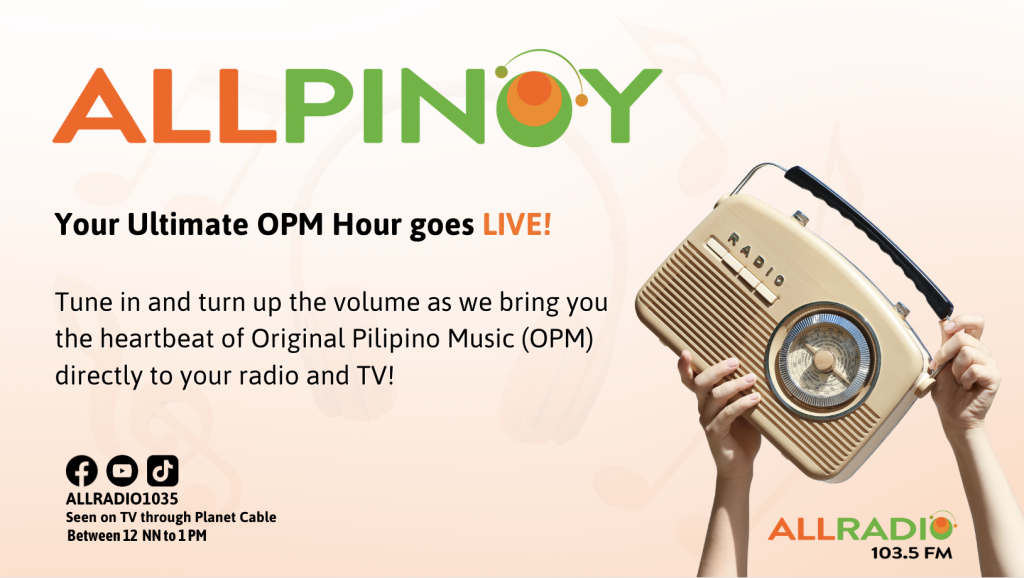 ALLPINOY

Your Ultimate OPM Hour goes LIVE!

Tune in and turn up the volume as we bring you the heartbeat of Original Pilipino Music (OPM) directly to your radio and TV!

RADIO

ALLRADIO1035
Seen on TV through Planet Cable
Between 12 NN to 1 PM

ALLRADIO
103.5 FM